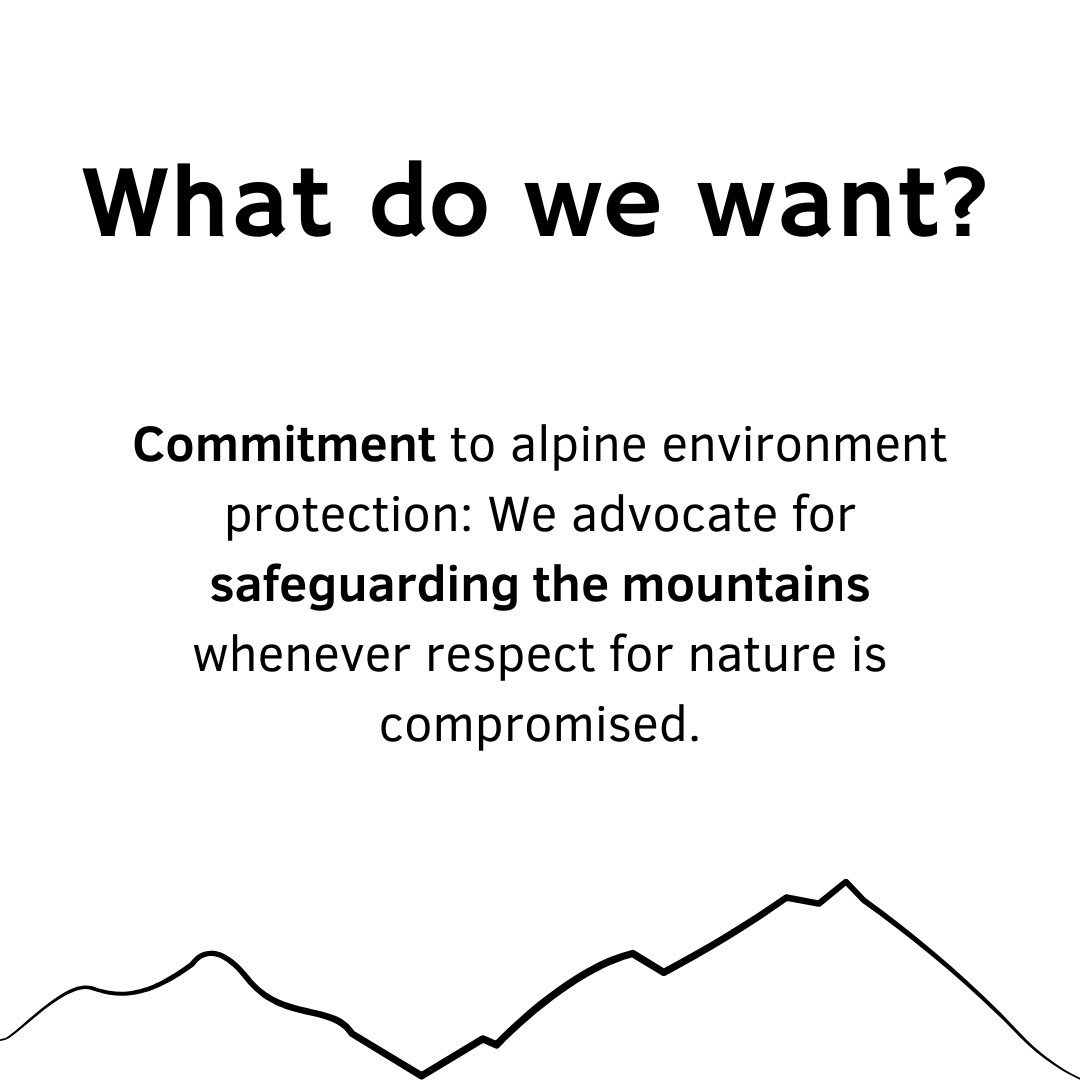 What do we want?

Commitment to alpine environment protection: We advocate for safeguarding the mountains whenever respect for nature is compromised.